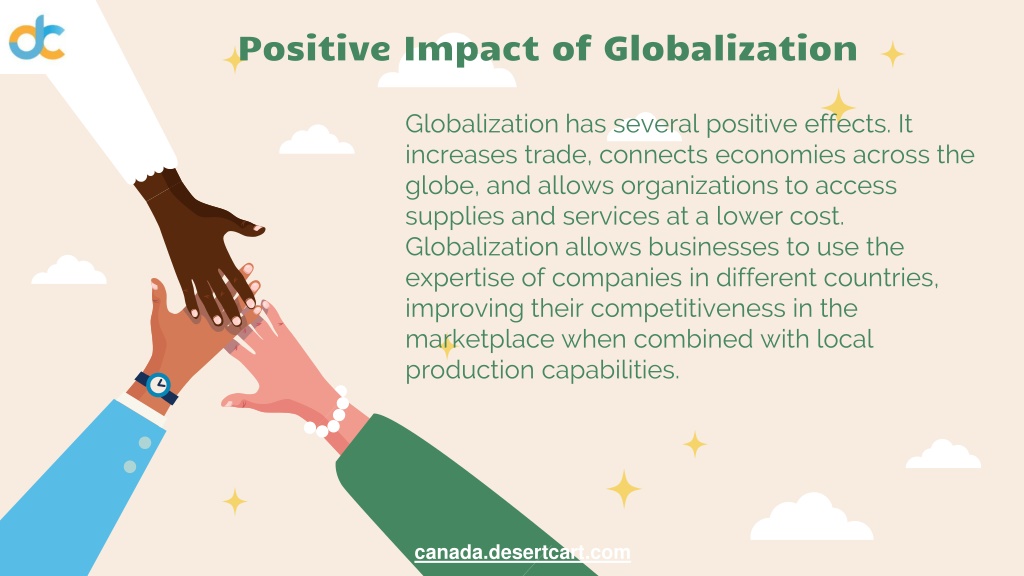 dc

Positive Impact of Globalization

Globalization has several positive effects. It increases trade, connects economies across the globe, and allows organizations to access supplies and services at a lower cost. Globalization allows businesses to use the expertise of companies in different countries, improving their competitiveness in the marketplace when combined with local production capabilities.

canada.desertcart.com